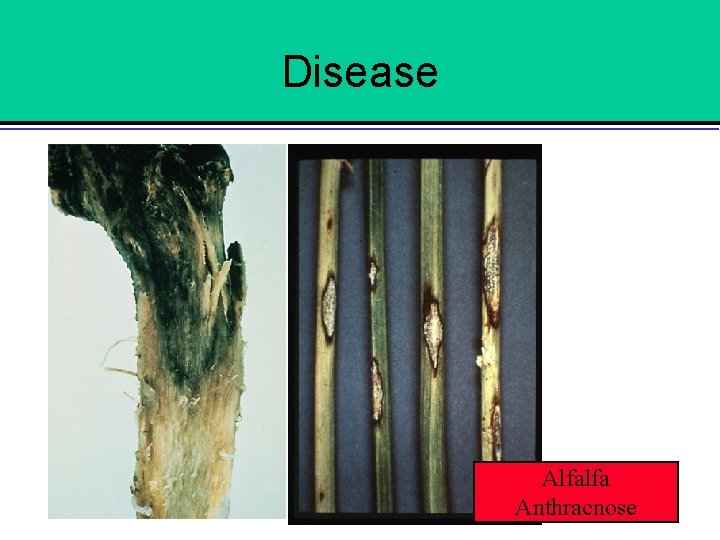 Disease

Alfalfa Anthracnose